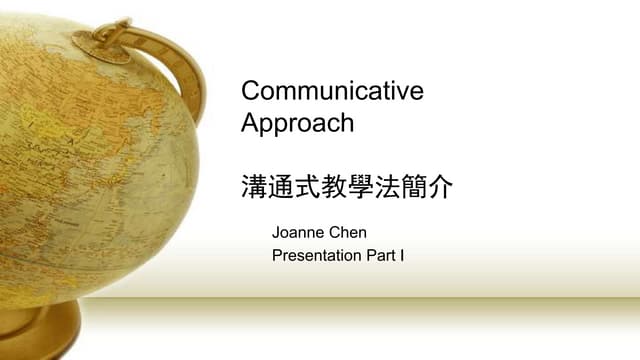 Communicative Approach

溝通式教學法簡介

Joanne Chen
Presentation Part I